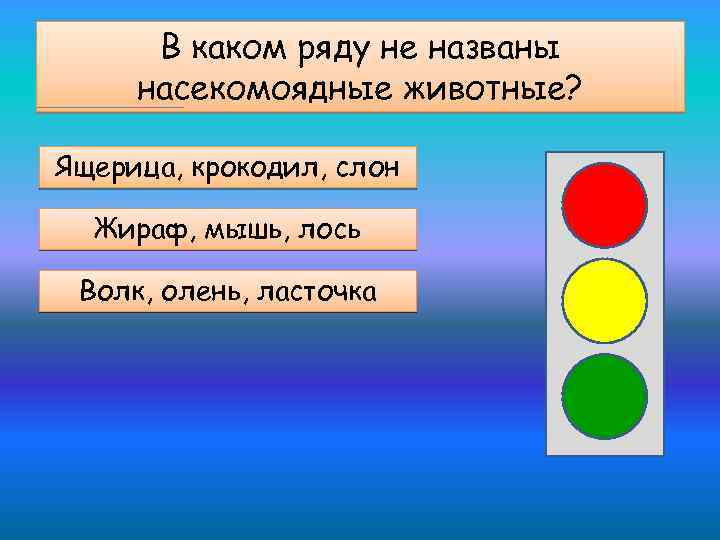 В каком ряду не названы насекомоядные животные?

Ящерица, крокодил, слон

Жираф, мышь, лось

Волк, олень, ласточка